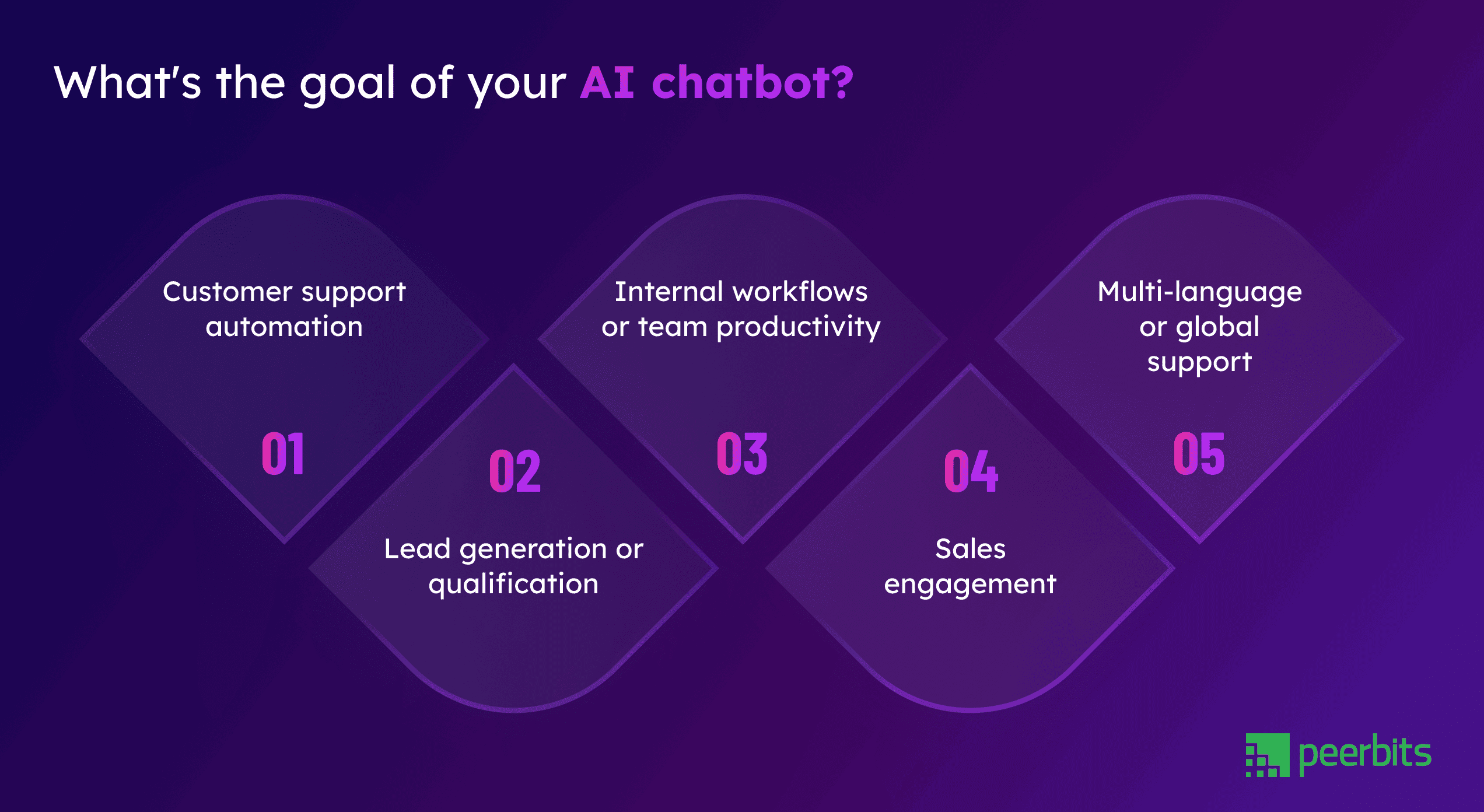 What's the goal of your AI chatbot?

Customer support automation

01

02

Lead generation or qualification

Internal workflows or team productivity

03

04

Sales engagement

Multi-language or global support

05

peerbits